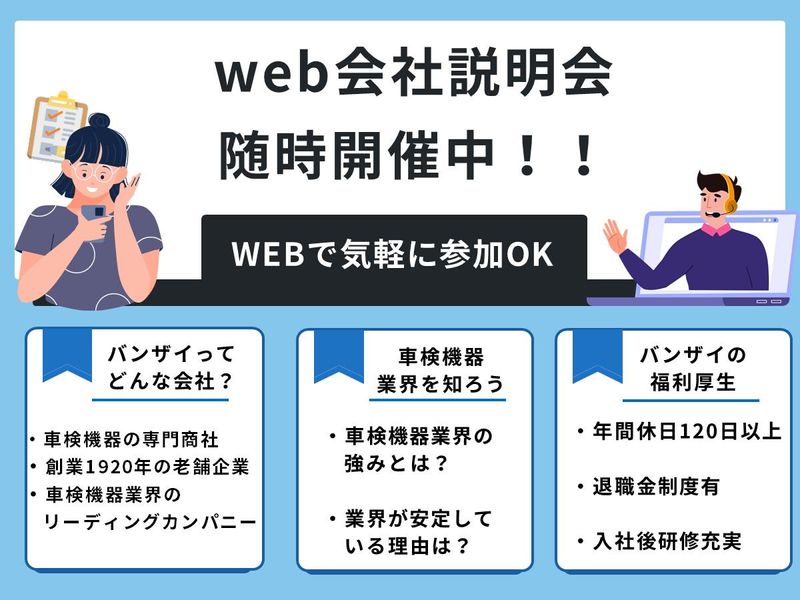 web会社説明会
随時開催中！！

WEBで気軽に参加OK

バンザイって
どんな会社？

・車検機器の専門商社
・創業1920年の老舗企業
・車検機器業界の
リーディングカンパニー

車検機器
業界を知ろう

・車検機器業界の
強みとは？

・業界が安定して
いる理由は？

バンザイの
福利厚生

・年間休日120日以上

・退職金制度有

・入社後研修充実